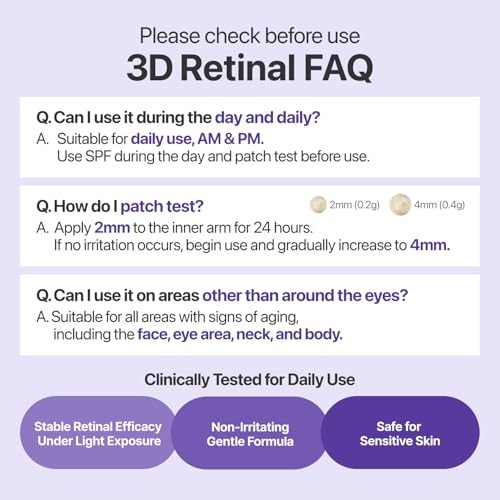 Please check before use
3D Retinal FAQ

Q. Can I use it during the day and daily?
A. Suitable for daily use, AM & PM.
Use SPF during the day and patch test before use.

Q. How do I patch test?
2mm (0.2g) 4mm (0.4g)
A. Apply 2mm to the inner arm for 24 hours.
If no irritation occurs, begin use and gradually increase to 4mm.

Q. Can I use it on areas other than around the eyes?
A. Suitable for all areas with signs of aging, including the face, eye area, neck, and body.

Clinically Tested for Daily Use

Stable Retinal Efficacy Under Light Exposure

Non-Irritating Gentle Formula

Safe for Sensitive Skin